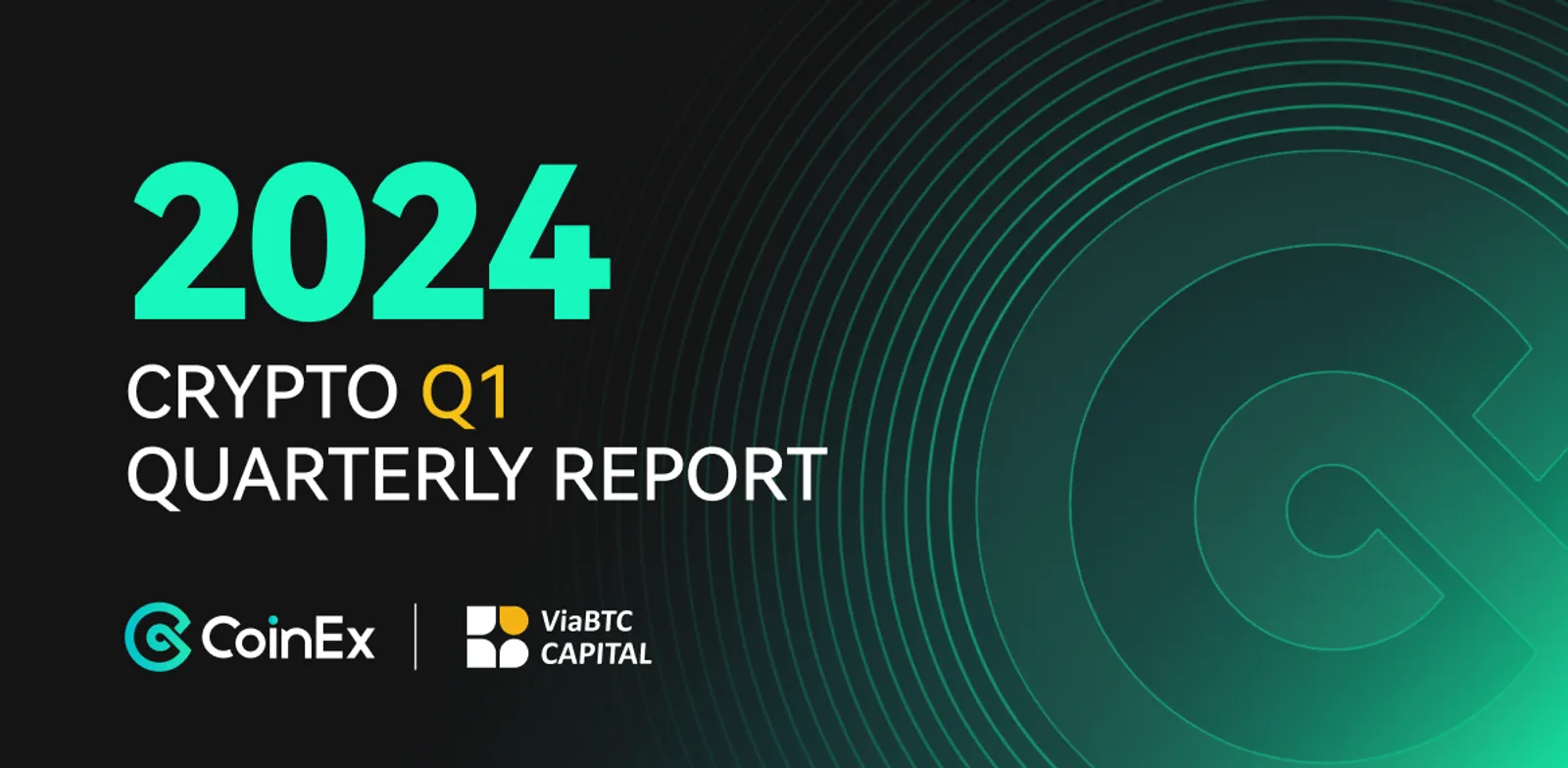 2024

CRYPTO Q1
QUARTERLY REPORT

CoinEx

ViaBTC
CAPITAL